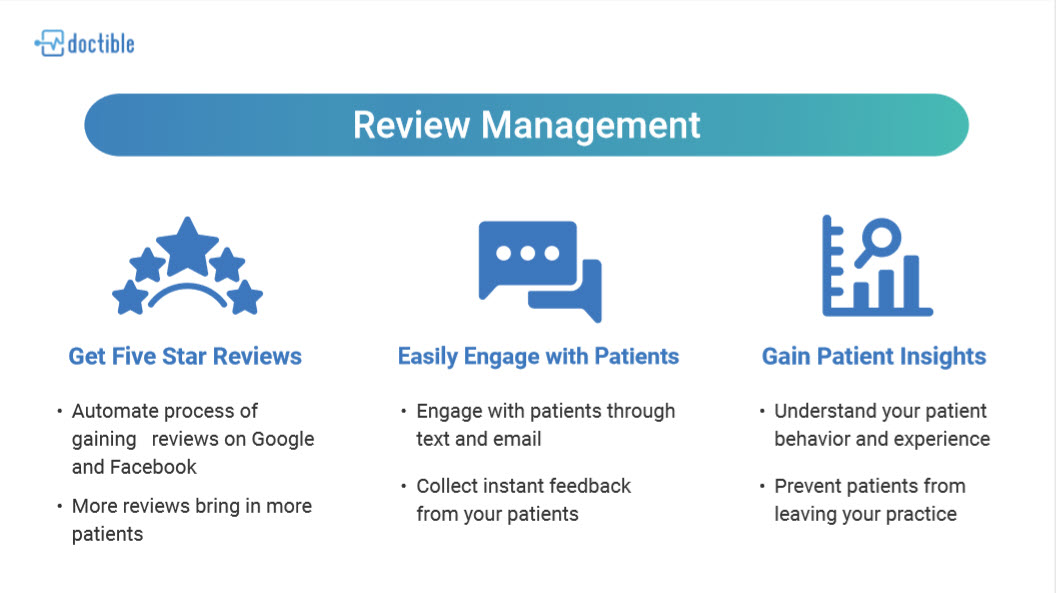 doctible

Review Management

Get Five Star Reviews

• Automate process of gaining reviews on Google and Facebook

• More reviews bring in more patients

Easily Engage with Patients

• Engage with patients through text and email

• Collect instant feedback from your patients

Gain Patient Insights

• Understand your patient behavior and experience

• Prevent patients from leaving your practice